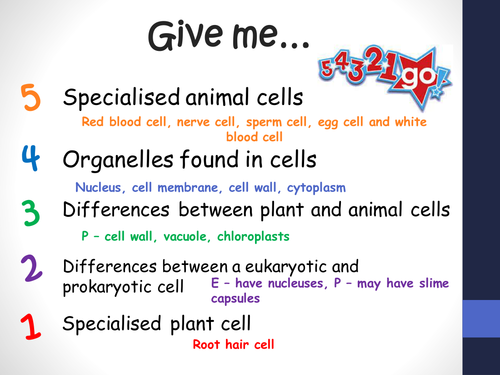 Give me…

54321go!

5 Specialised animal cells

Red blood cell, nerve cell, sperm cell, egg cell and white blood cell

4 Organelles found in cells

Nucleus, cell membrane, cell wall, cytoplasm

3 Differences between plant and animal cells

P – cell wall, vacuole, chloroplasts

2 Differences between a eukaryotic and prokaryotic cell

E – have nucleuses, P – may have slime capsules

1 Specialised plant cell

Root hair cell